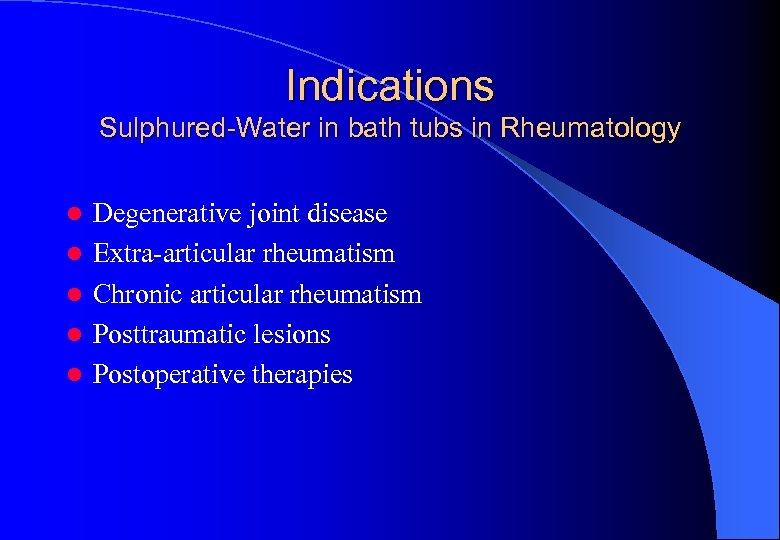 Indications
Sulphured-Water in bath tubs in Rheumatology

- Degenerative joint disease
- Extra-articular rheumatism
- Chronic articular rheumatism
- Posttraumatic lesions
- Postoperative therapies